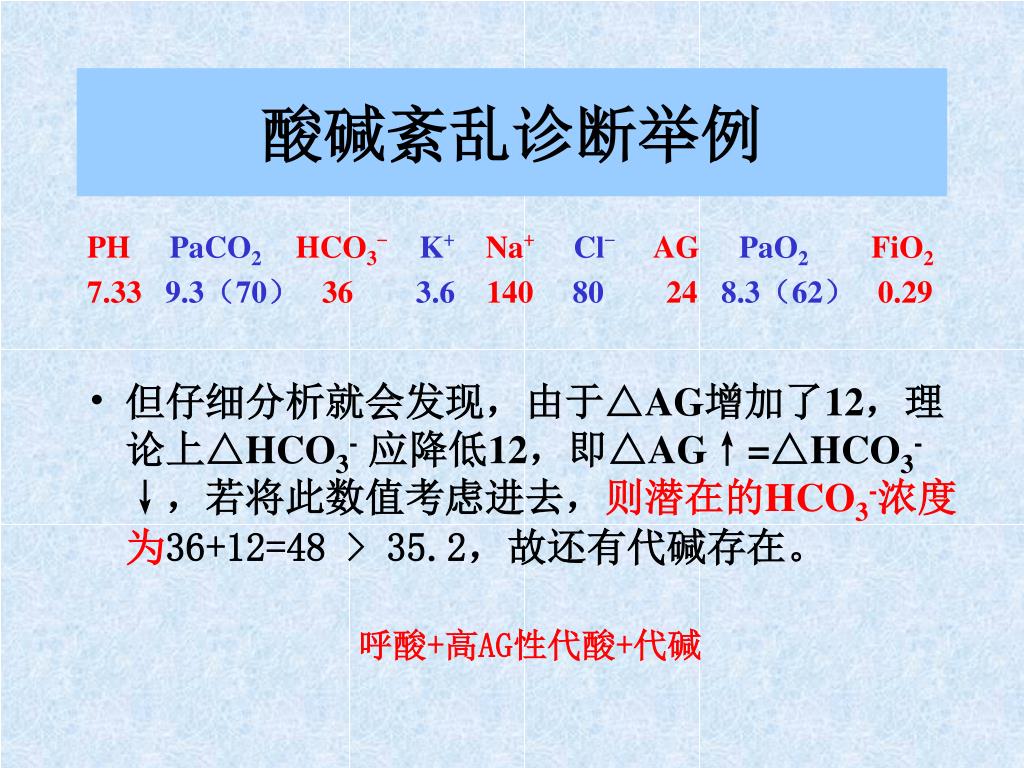 酸碱紊乱诊断举例

| PH | $PaCO_2$ | $HCO_3^-$ | $K^+$ | $Na^+$ | $Cl^-$ | AG | $PaO_2$ | $FiO_2$ |
|---|---|---|---|---|---|---|---|---|
| 7.33 | 9.3（70） | 36 | 3.6 | 140 | 80 | 24 | 8.3（62） | 0.29 |

• 但仔细分析就会发现，由于△AG增加了12，理论上△$HCO_3^-$ 应降低12，即△AG↑=△$HCO_3^-$↓，若将此数值考虑进去，则潜在的$HCO_3^-$浓度为36+12=48 ＞ 35.2，故还有代碱存在。

呼酸+高AG性代酸+代碱